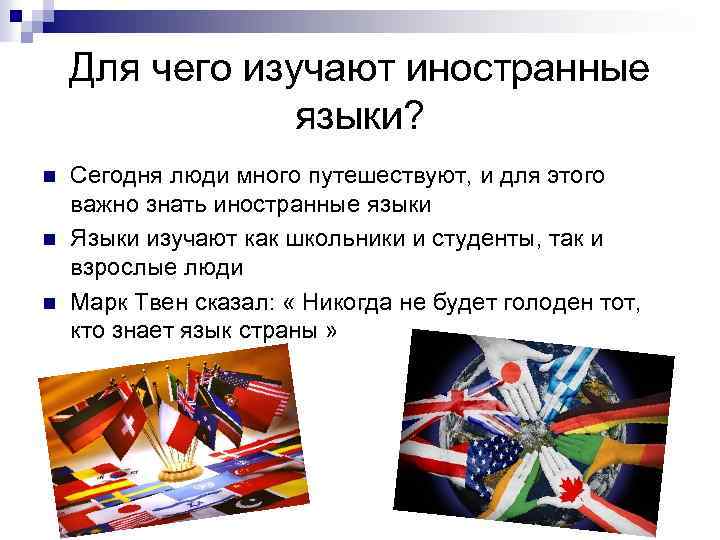 Для чего изучают иностранные языки?

Сегодня люди много путешествуют, и для этого важно знать иностранные языки

Языки изучают как школьники и студенты, так и взрослые люди

Марк Твен сказал: « Никогда не будет голоден тот, кто знает язык страны »